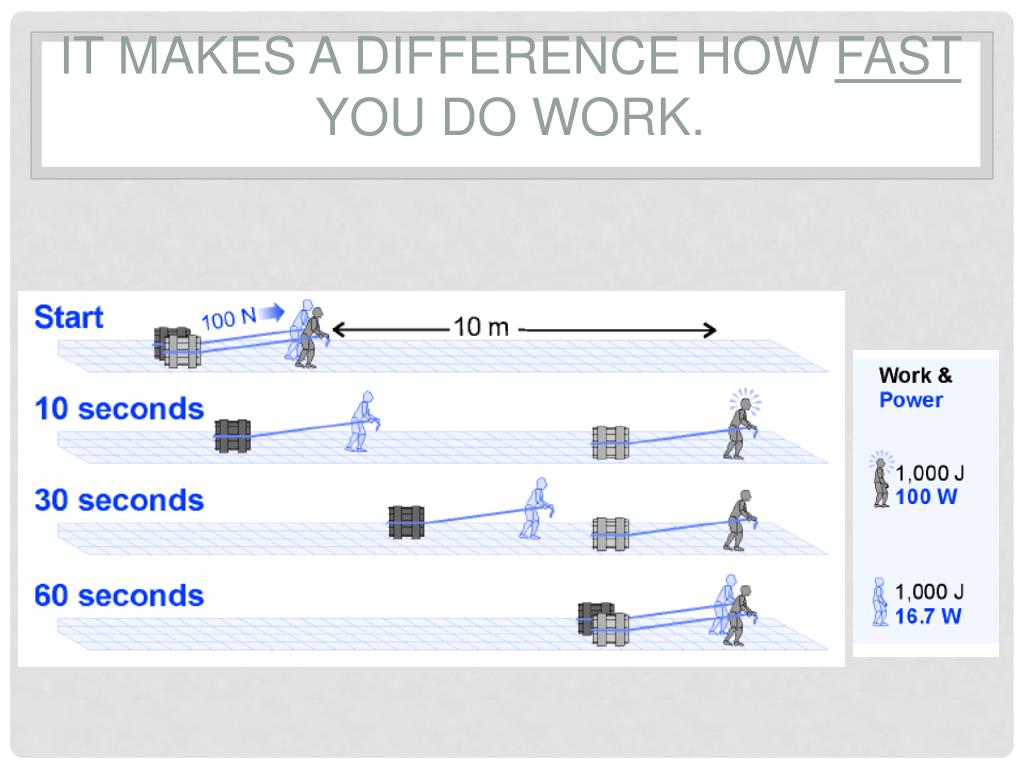 IT MAKES A DIFFERENCE HOW FAST YOU DO WORK.

Start
100 N
10 m
10 seconds
30 seconds
60 seconds

Work &
Power
1,000 J
100 W
1,000 J
16.7 W